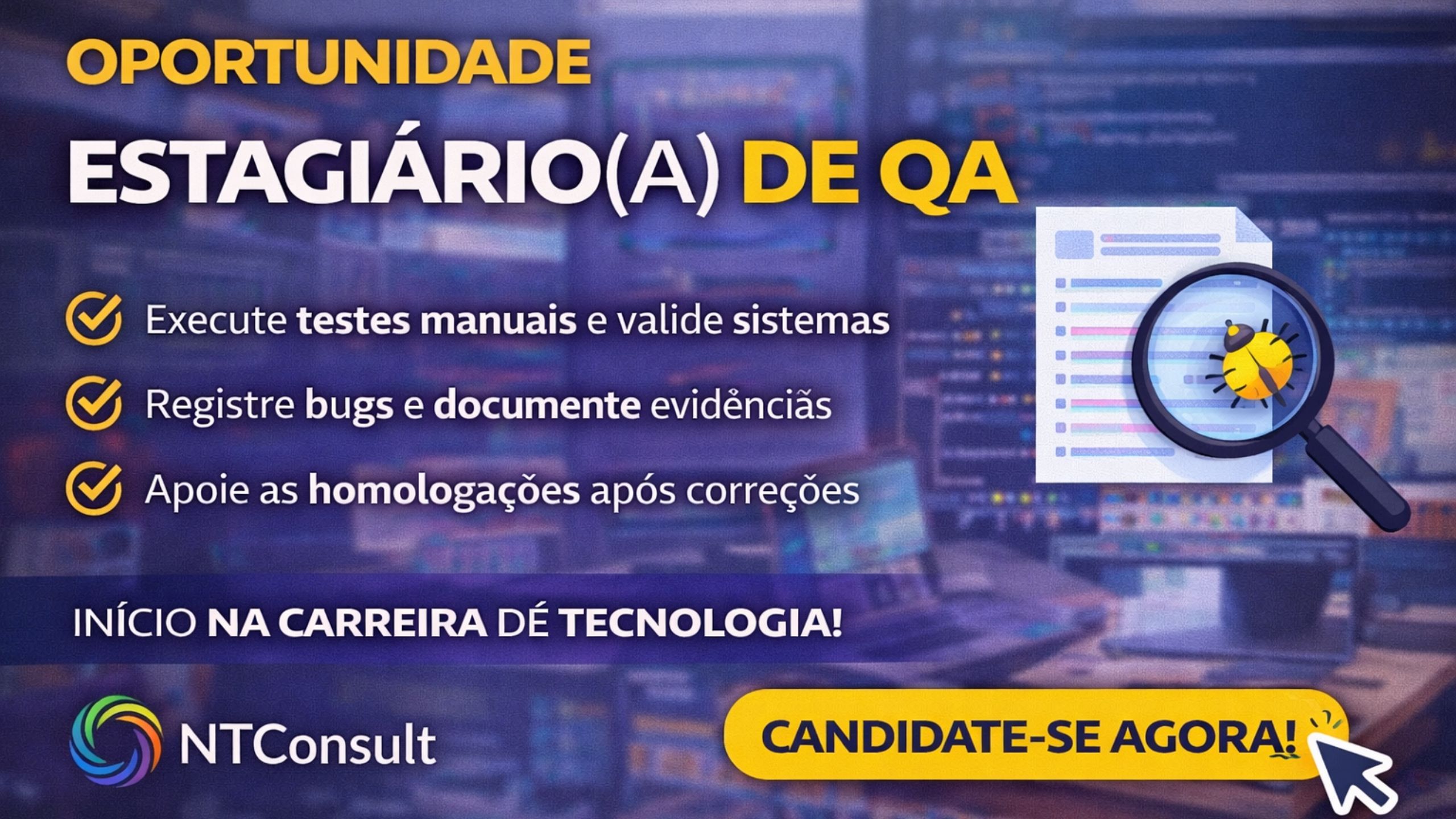 OPORTUNIDADE

ESTAGIÁRIO(A) DE QA

Execute testes manuais e valide sistemas

Registre bugs e documente evidênciãs

Apoie as homologações após correções

INÍCIO NA CARREIRA DÉ TECNOLOGIA!

NTConsult

CANDIDATE-SE AGORA!